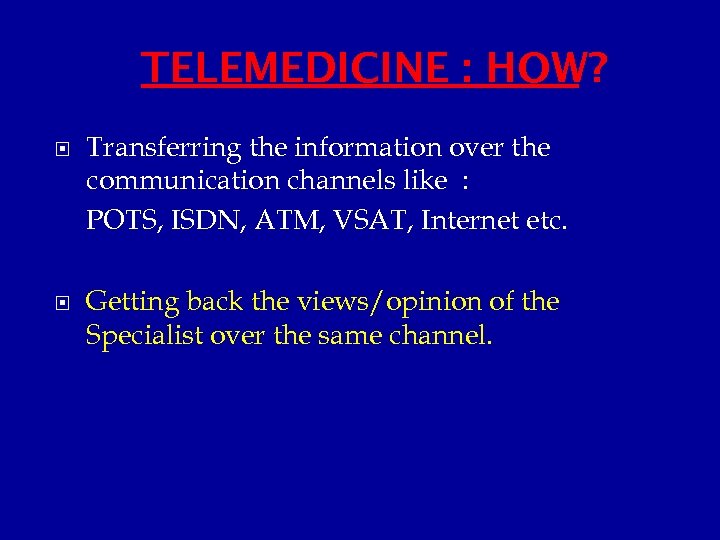 TELEMEDICINE : HOW?

Transferring the information over the communication channels like :
POTS, ISDN, ATM, VSAT, Internet etc.

Getting back the views/opinion of the Specialist over the same channel.